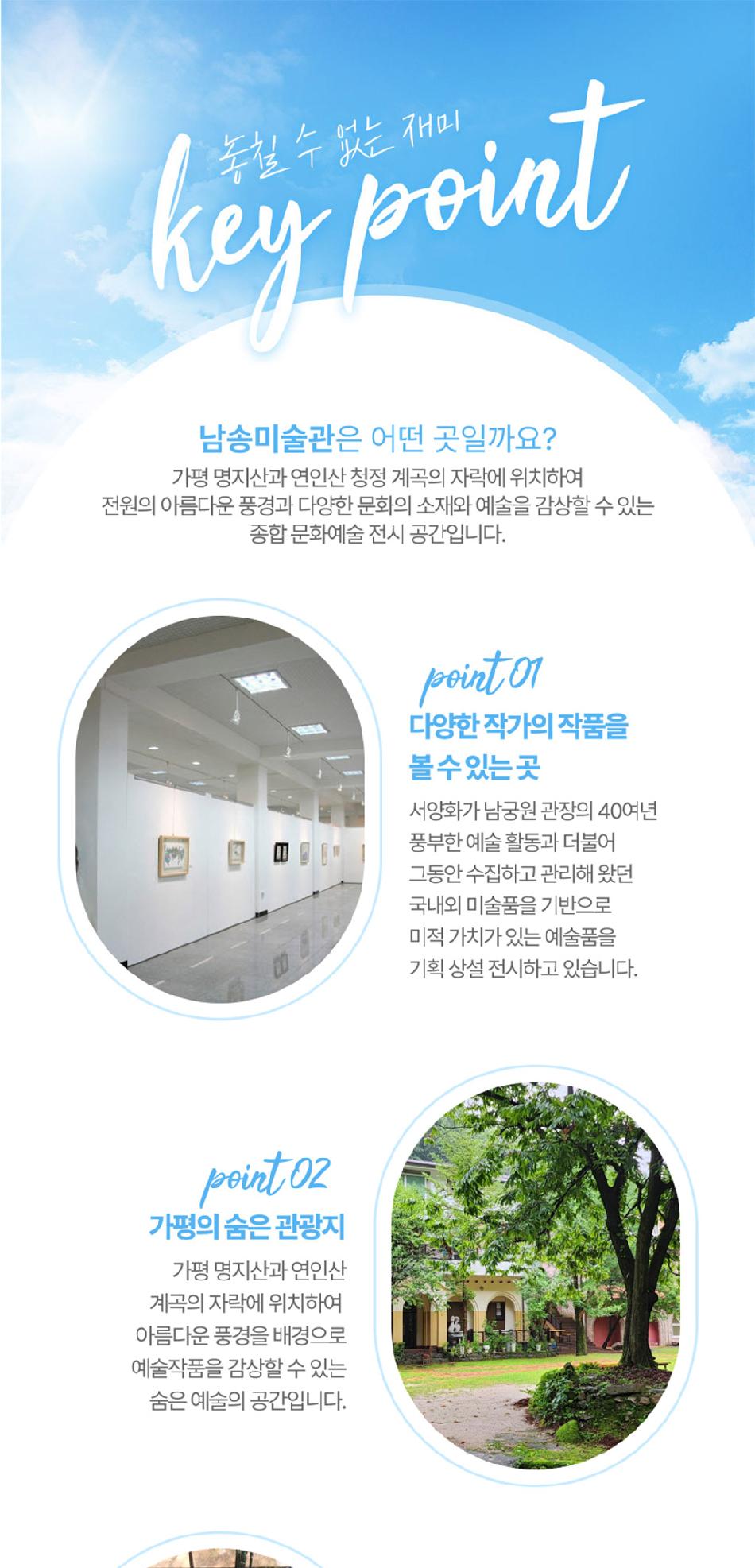 놓칠 수 없는 재미
key point

남송미술관은 어떤 곳일까요?
가평 명지산과 연인산 청정 계곡의 자락에 위치하여 전원의 아름다운 풍경과 다양한 문화의 소재와 예술을 감상할 수 있는 종합 문화예술 전시 공간입니다.

point 01
다양한 작가의 작품을 볼 수 있는 곳
서양화가 남궁원 관장의 40여년 풍부한 예술 활동과 더불어 그동안 수집하고 관리해 왔던 국내외 미술품을 기반으로 미적 가치가 있는 예술품을 기획 상설 전시하고 있습니다.

point 02
가평의 숨은 관광지
가평 명지산과 연인산 계곡의 자락에 위치하여 아름다운 풍경을 배경으로 예술작품을 감상할 수 있는 숨은 예술의 공간입니다.